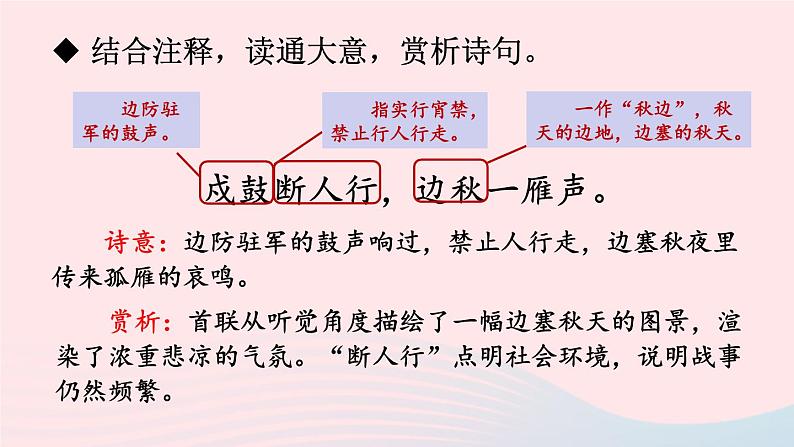 ◆ 结合注释，读通大意，赏析诗句。

边防驻军的鼓声。

指实行宵禁，禁止行人行走。

一作“秋边”，秋天的边地，边塞的秋天。

戍鼓断人行，边秋一雁声。

诗意：边防驻军的鼓声响过，禁止人行走，边塞秋夜里传来孤雁的哀鸣。

赏析：首联从听觉角度描绘了一幅边塞秋天的图景，渲染了浓重悲凉的气氛。“断人行”点明社会环境，说明战事仍然频繁。